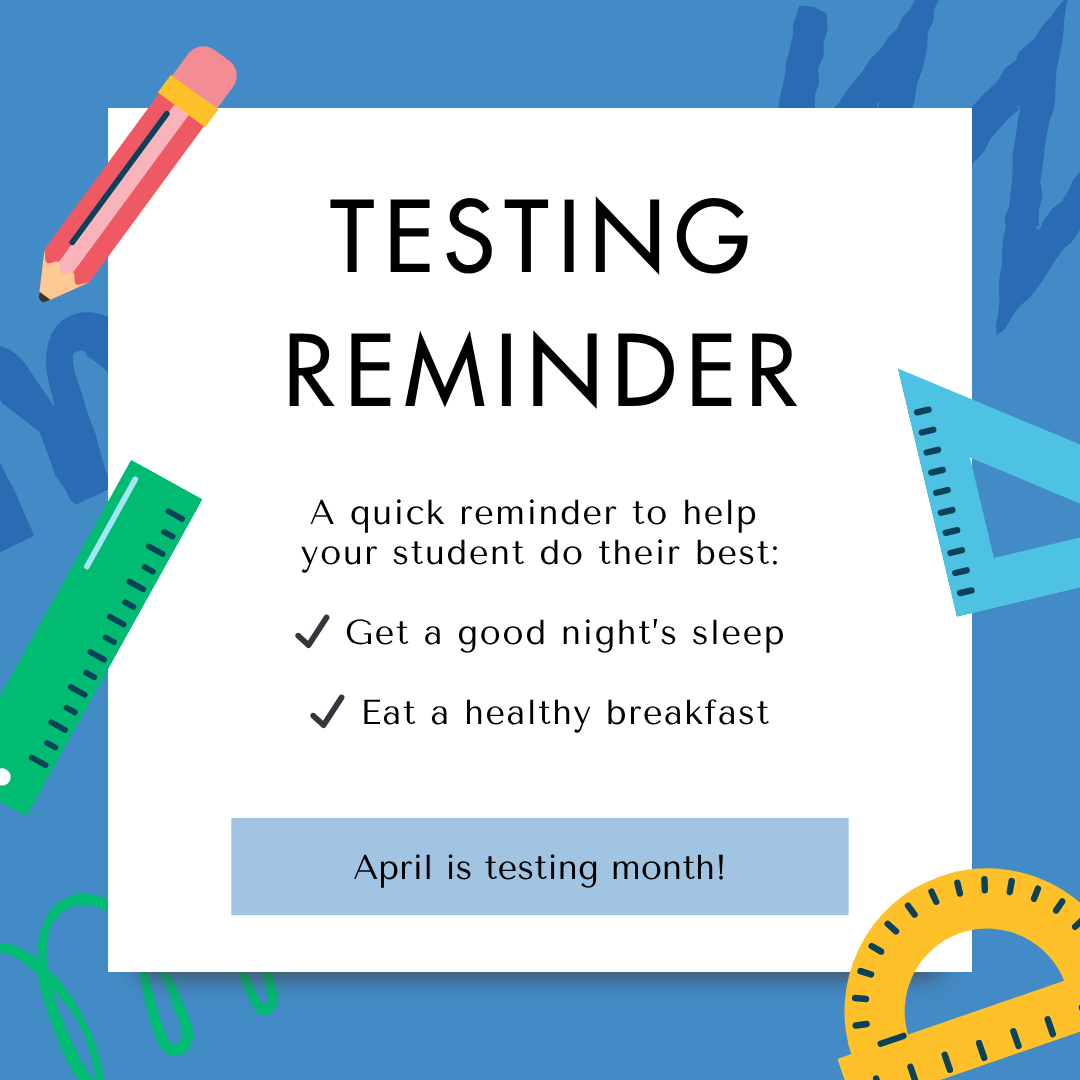 TESTING REMINDER

A quick reminder to help your student do their best:

✓ Get a good night's sleep

✓ Eat a healthy breakfast

April is testing month!